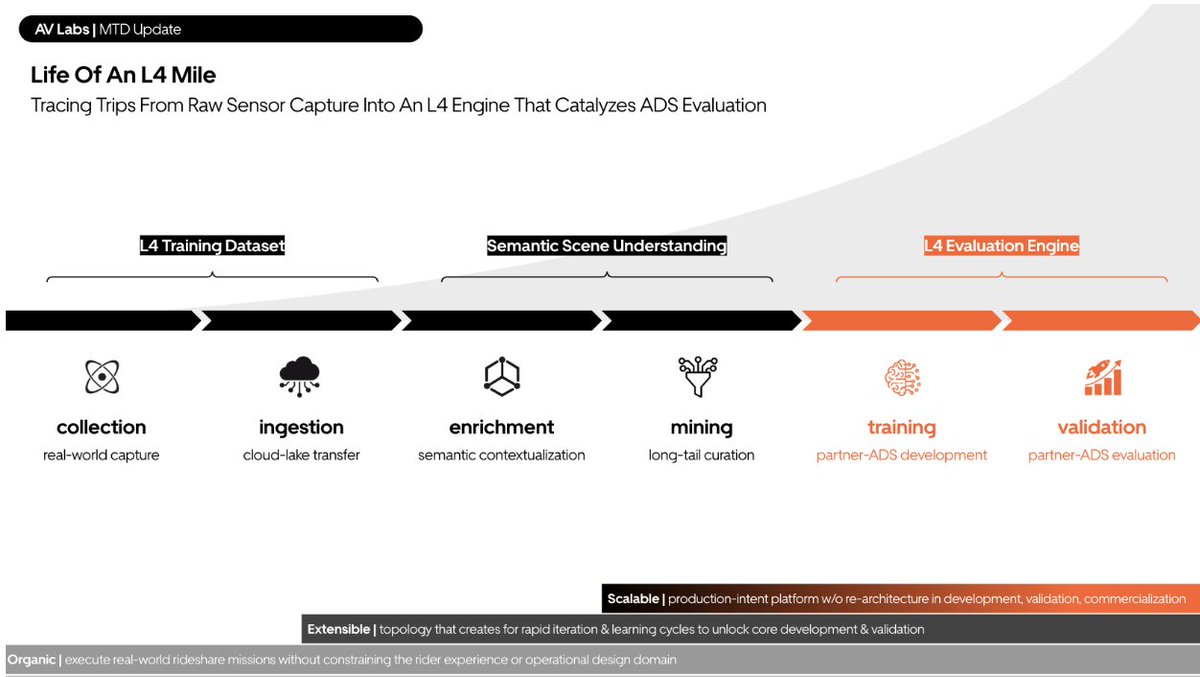 AV Labs | MTD Update

Life Of An L4 Mile

Tracing Trips From Raw Sensor Capture Into An L4 Engine That Catalyzes ADS Evaluation

L4 Training Dataset

Semantic Scene Understanding

L4 Evaluation Engine

collection
real-world capture

ingestion
cloud-lake transfer

enrichment
semantic contextualization

mining
long-tail curation

training
partner-ADS development

validation
partner-ADS evaluation

Scalable | production-intent platform w/o re-architecture in development, validation, commercialization

Extensible | topology that creates for rapid iteration & learning cycles to unlock core development & validation

Organic | execute real-world rideshare missions without constraining the rider experience or operational design domain